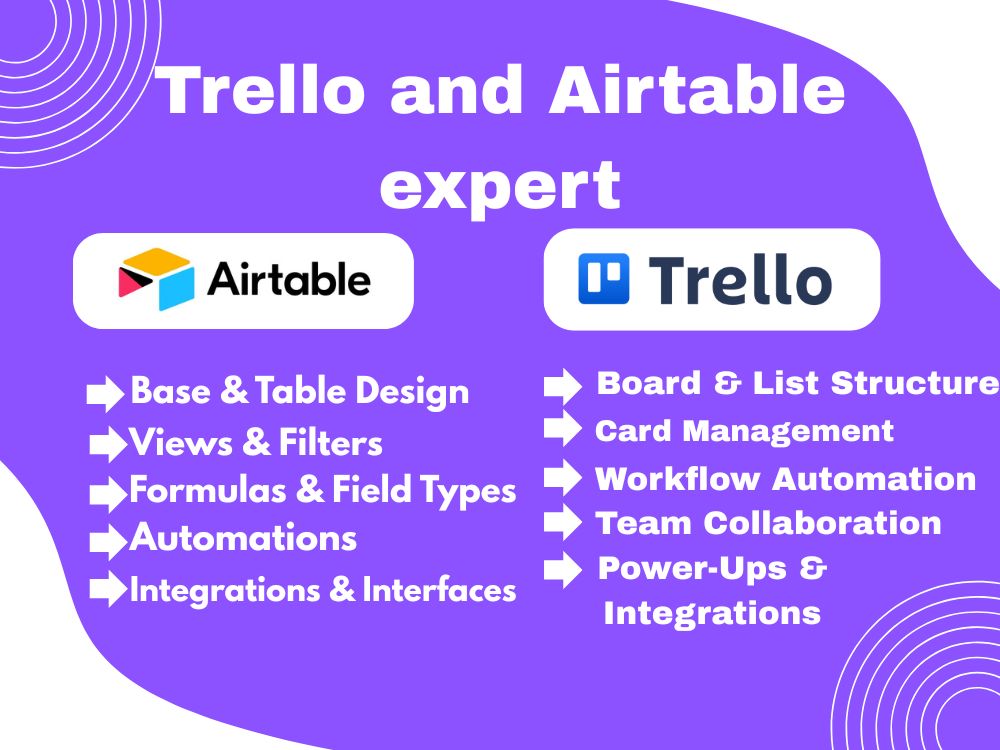 Trello and Airtable expert

Airtable

➡ Base & Table Design
➡ Views & Filters
➡ Formulas & Field Types
➡ Automations
➡ Integrations & Interfaces

Trello

➡ Board & List Structure
➡ Card Management
➡ Workflow Automation
➡ Team Collaboration
➡ Power-Ups & Integrations